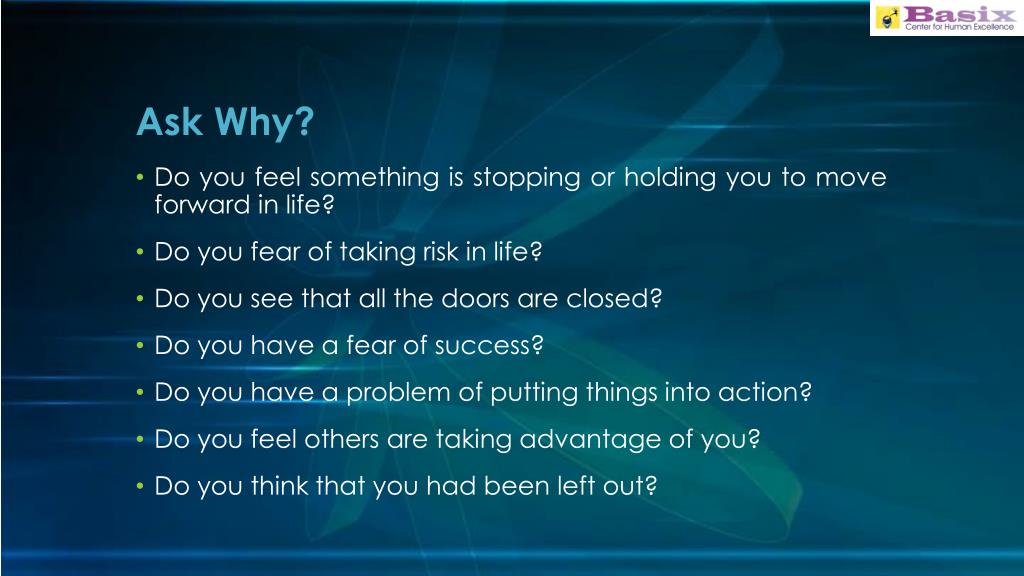 Basix
Center for Human Excellence

Ask Why?

• Do you feel something is stopping or holding you to move forward in life?

• Do you fear of taking risk in life?

• Do you see that all the doors are closed?

• Do you have a fear of success?

• Do you have a problem of putting things into action?

• Do you feel others are taking advantage of you?

• Do you think that you had been left out?